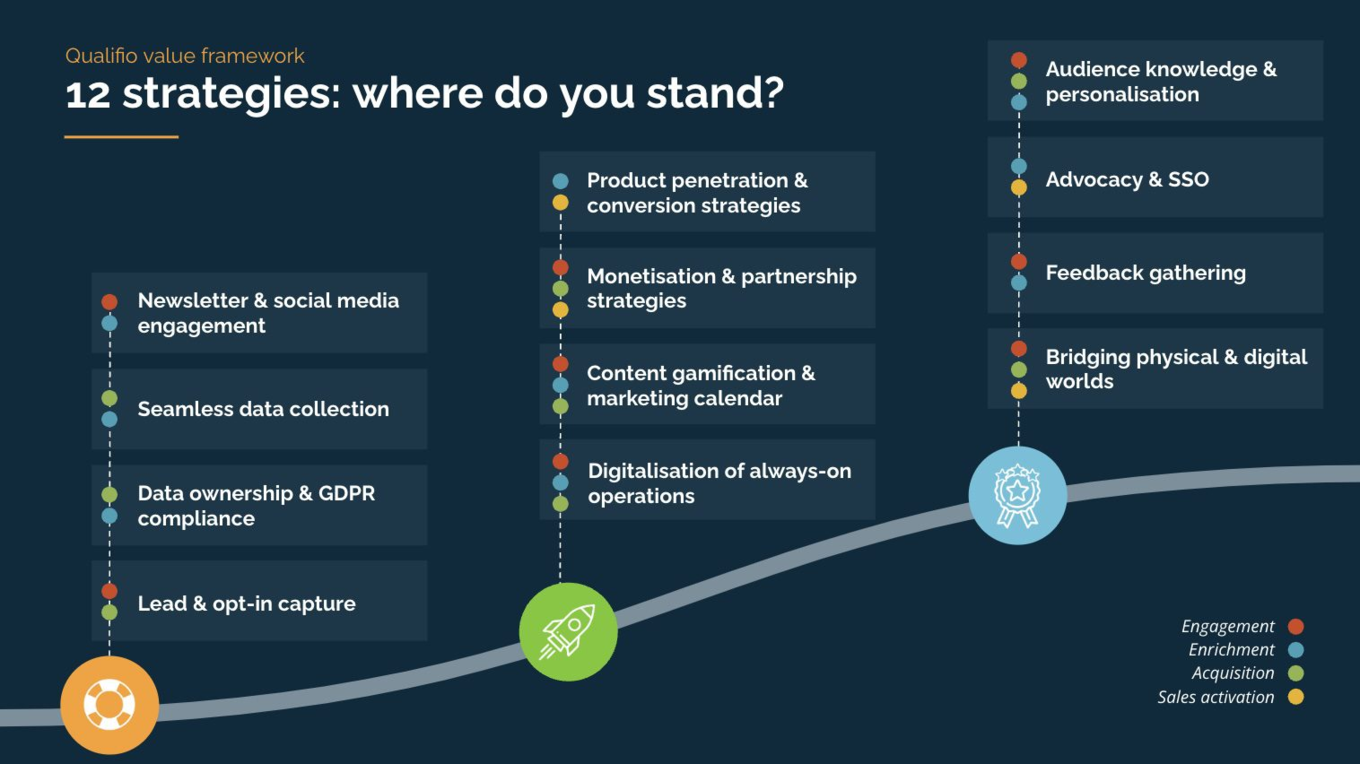 Qualifio value framework
12 strategies: where do you stand?

Newsletter & social media engagement

Seamless data collection

Data ownership & GDPR compliance

Lead & opt-in capture

Product penetration & conversion strategies

Monetisation & partnership strategies

Content gamification & marketing calendar

Digitalisation of always-on operations

Audience knowledge & personalisation

Advocacy & SSO

Feedback gathering

Bridging physical & digital worlds

Engagement
Enrichment
Acquisition
Sales activation